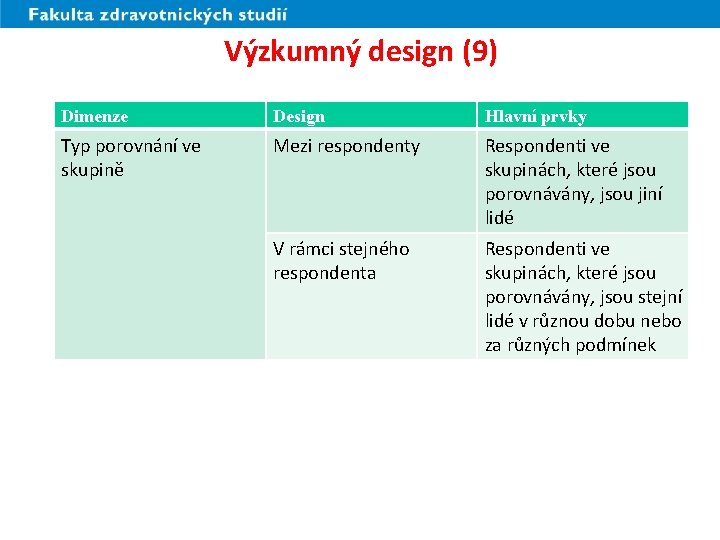 Fakulta zdravotnických studií

Výzkumný design (9)

| Dimenze | Design | Hlavní prvky |
|---|---|---|
| Typ porovnání ve skupině | Mezi respondenty | Respondenti ve skupinách, které jsou porovnávány, jsou jiní lidé |
| | V rámci stejného respondenta | Respondenti ve skupinách, které jsou porovnávány, jsou stejní lidé v různou dobu nebo za různých podmínek |